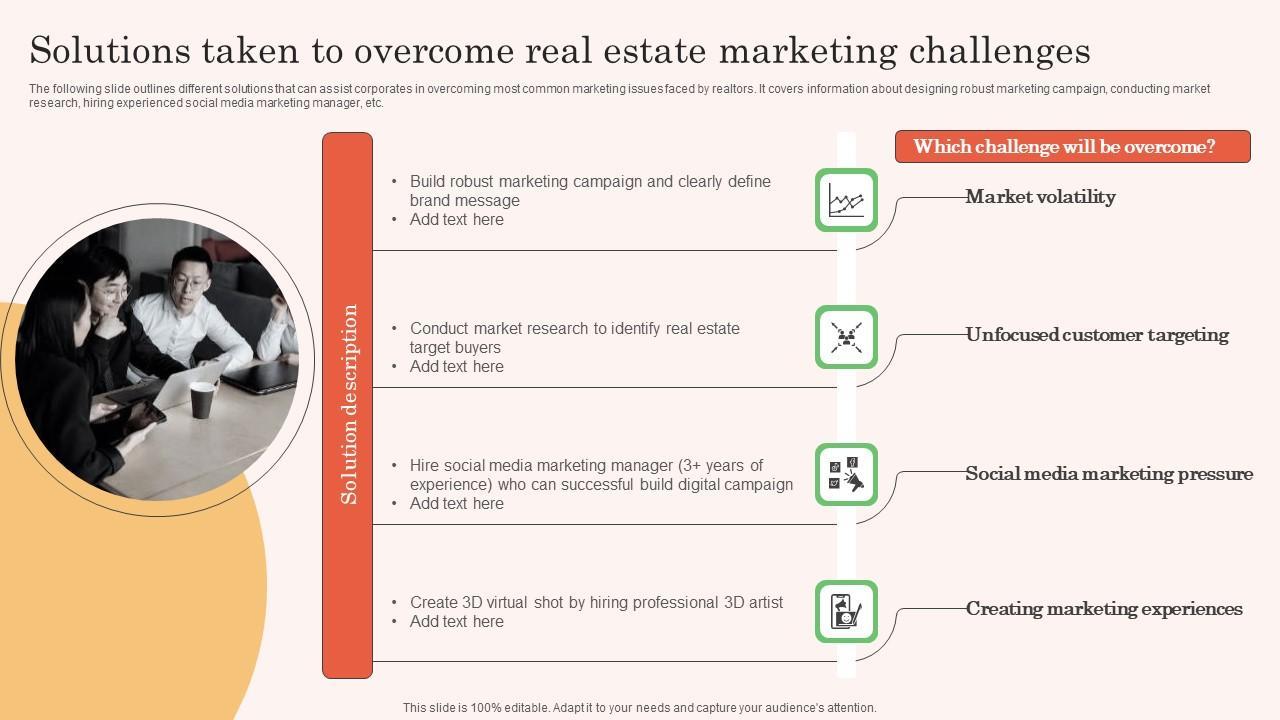 Solutions taken to overcome real estate marketing challenges

The following slide outlines different solutions that can assist corporates in overcoming most common marketing issues faced by realtors. It covers information about designing robust marketing campaign, conducting market research, hiring experienced social media marketing manager, etc.

Solution description

Which challenge will be overcome?

• Build robust marketing campaign and clearly define brand message
• Add text here

Market volatility

• Conduct market research to identify real estate target buyers
• Add text here

Unfocused customer targeting

• Hire social media marketing manager (3+ years of experience) who can successful build digital campaign
• Add text here

Social media marketing pressure

• Create 3D virtual shot by hiring professional 3D artist
• Add text here

Creating marketing experiences

This slide is 100% editable. Adapt it to your needs and capture your audience's attention.